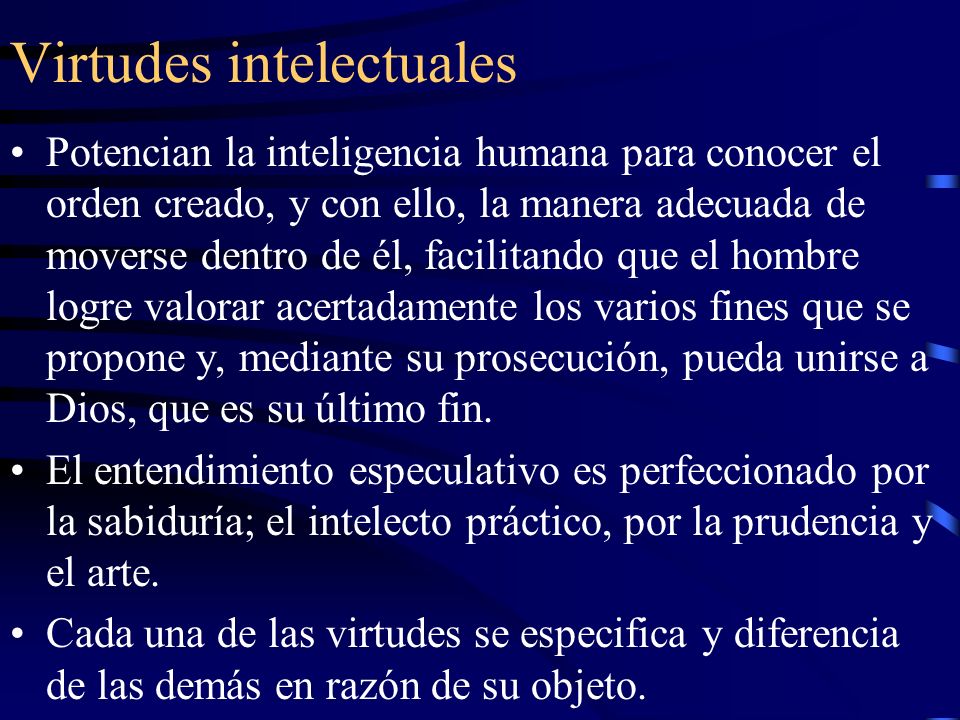 Virtudes intelectuales

• Potencian la inteligencia humana para conocer el orden creado, y con ello, la manera adecuada de moverse dentro de él, facilitando que el hombre logre valorar acertadamente los varios fines que se propone y, mediante su prosecución, pueda unirse a Dios, que es su último fin.

• El entendimiento especulativo es perfeccionado por la sabiduría; el intelecto práctico, por la prudencia y el arte.

• Cada una de las virtudes se especifica y diferencia de las demás en razón de su objeto.